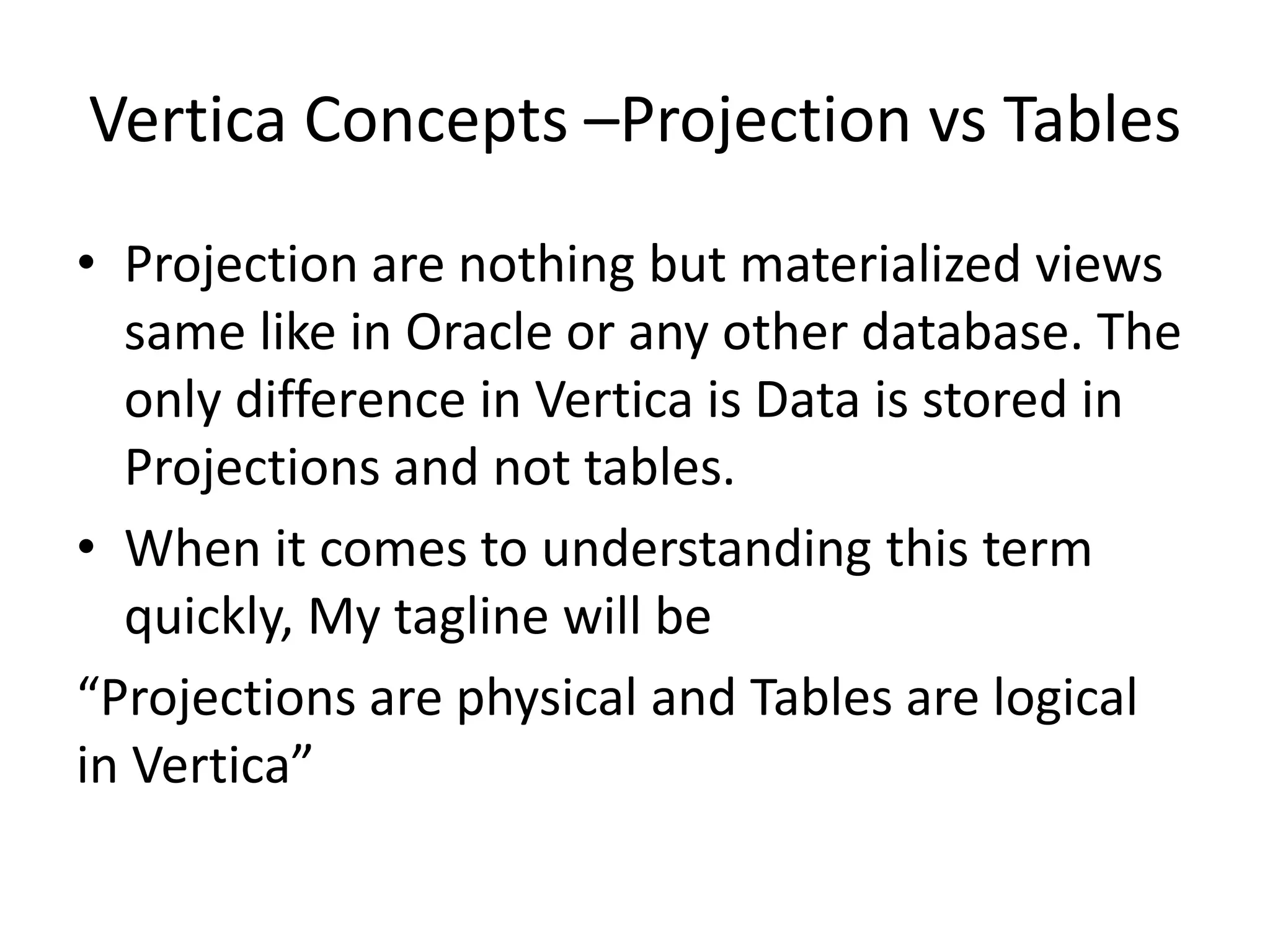 Vertica Concepts –Projection vs Tables

• Projection are nothing but materialized views same like in Oracle or any other database. The only difference in Vertica is Data is stored in Projections and not tables.

• When it comes to understanding this term quickly, My tagline will be

“Projections are physical and Tables are logical in Vertica”